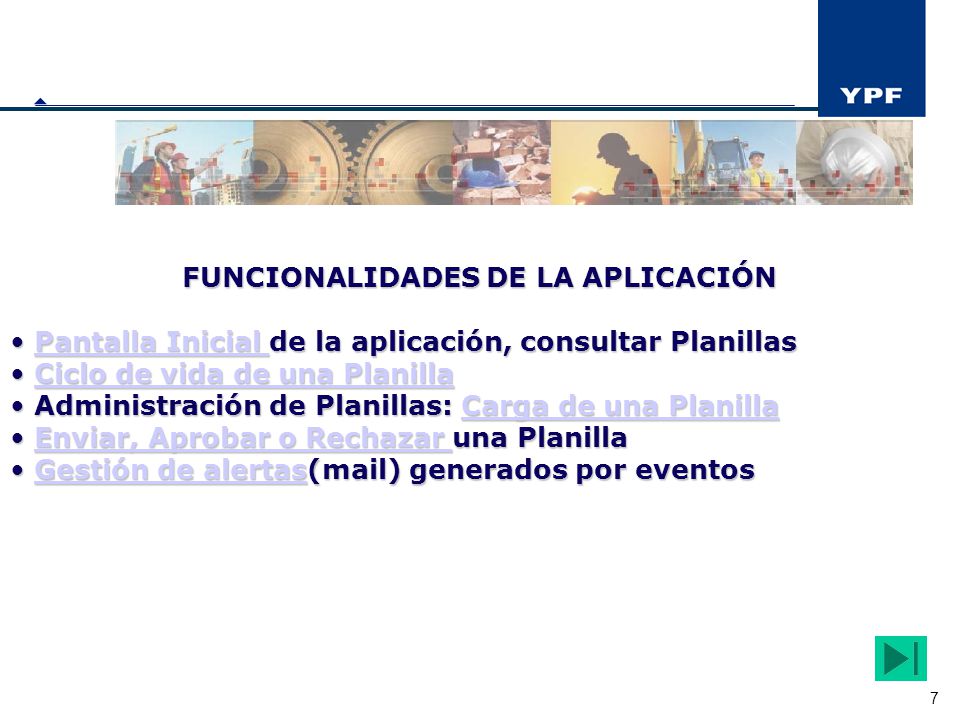 YPF

FUNCIONALIDADES DE LA APLICACIÓN

• Pantalla Inicial de la aplicación, consultar Planillas
• Ciclo de vida de una Planilla
• Administración de Planillas: Carga de una Planilla
• Enviar, Aprobar o Rechazar una Planilla
• Gestión de alertas(mail) generados por eventos

7